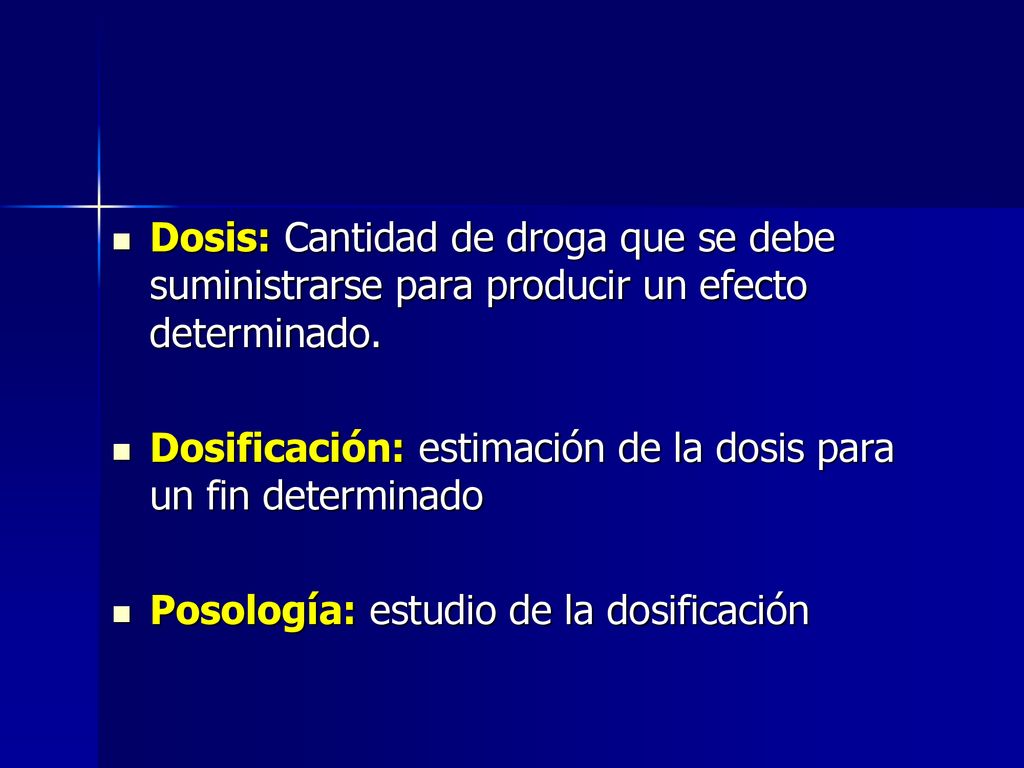 Dosis: Cantidad de droga que se debe suministrarse para producir un efecto determinado.

Dosificación: estimación de la dosis para un fin determinado

Posología: estudio de la dosificación